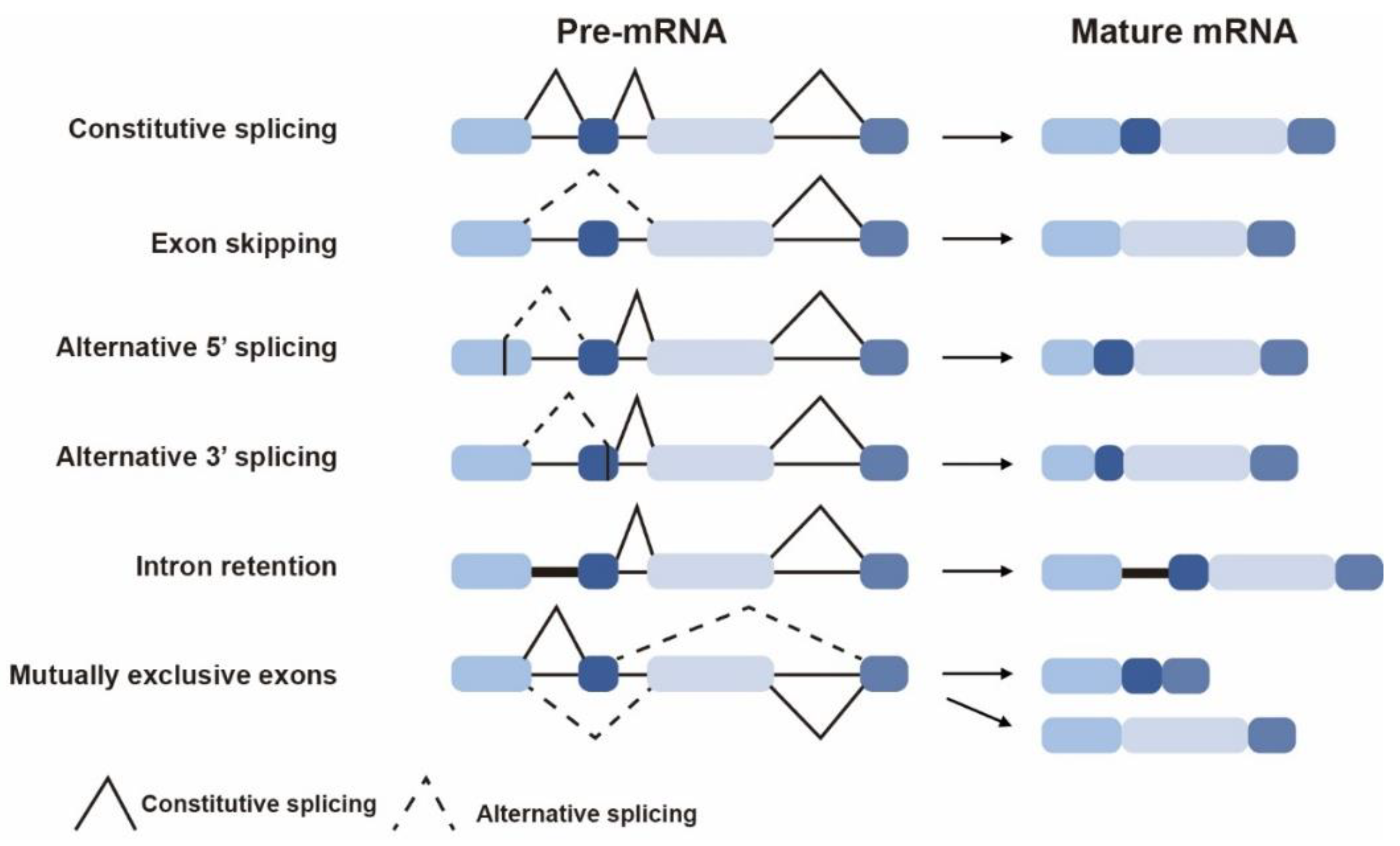 Pre-mRNA

Mature mRNA

Constitutive splicing

Exon skipping

Alternative 5' splicing

Alternative 3' splicing

Intron retention

Mutually exclusive exons

Constitutive splicing

Alternative splicing